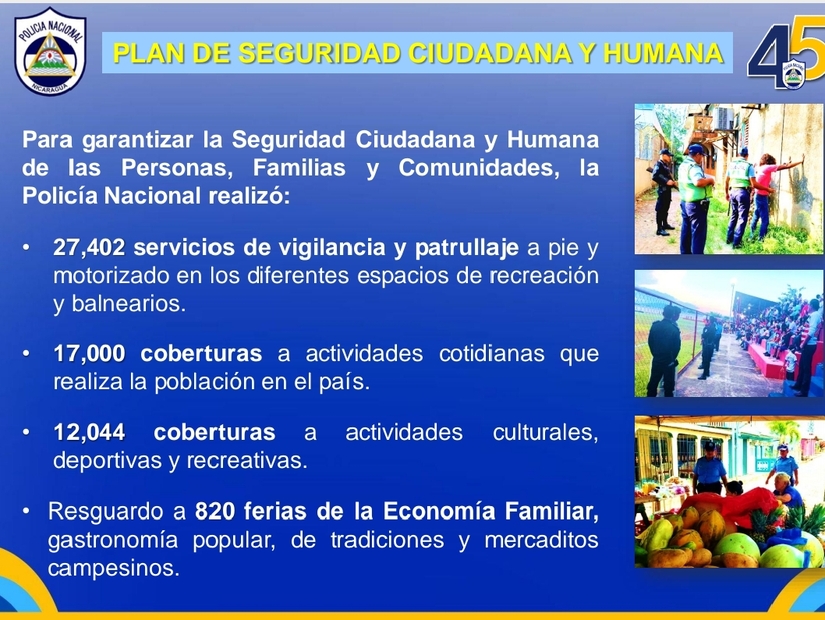 POLICIA NACIONAL
NICARAGUA

PLAN DE SEGURIDAD CIUDADANA Y HUMANA

45

Para garantizar la Seguridad Ciudadana y Humana de las Personas, Familias y Comunidades, la Policía Nacional realizó:

• 27,402 servicios de vigilancia y patrullaje a pie y motorizado en los diferentes espacios de recreación y balnearios.

• 17,000 coberturas a actividades cotidianas que realiza la población en el país.

• 12,044 coberturas a actividades culturales, deportivas y recreativas.

• Resguardo a 820 ferias de la Economía Familiar, gastronomía popular, de tradiciones y mercaditos campesinos.